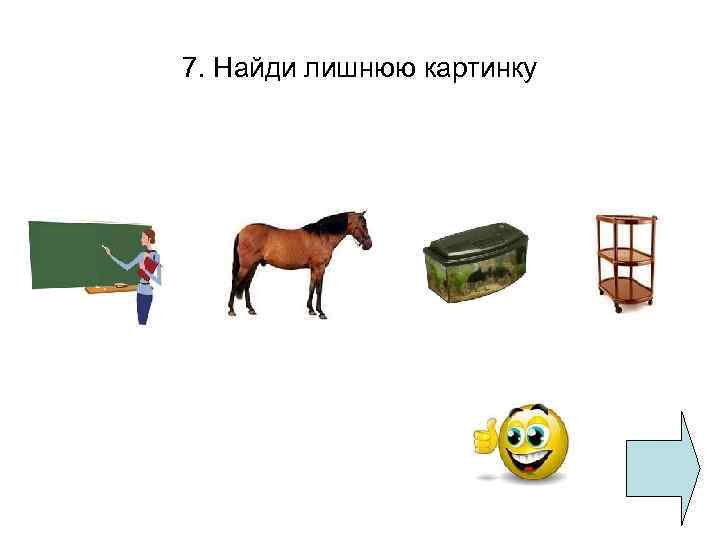 7. Найди лишнюю картинку